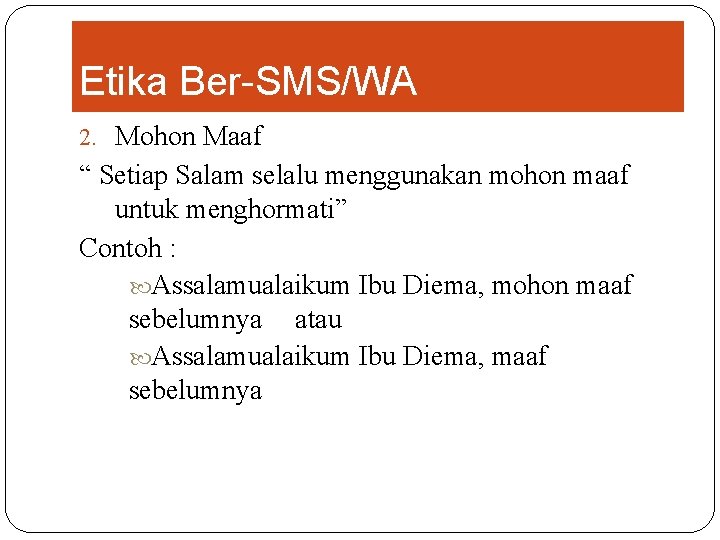 Etika Ber-SMS/WA

2. Mohon Maaf

“ Setiap Salam selalu menggunakan mohon maaf untuk menghormati”

Contoh :

Assalamualaikum Ibu Diema, mohon maaf sebelumnya atau

Assalamualaikum Ibu Diema, maaf sebelumnya